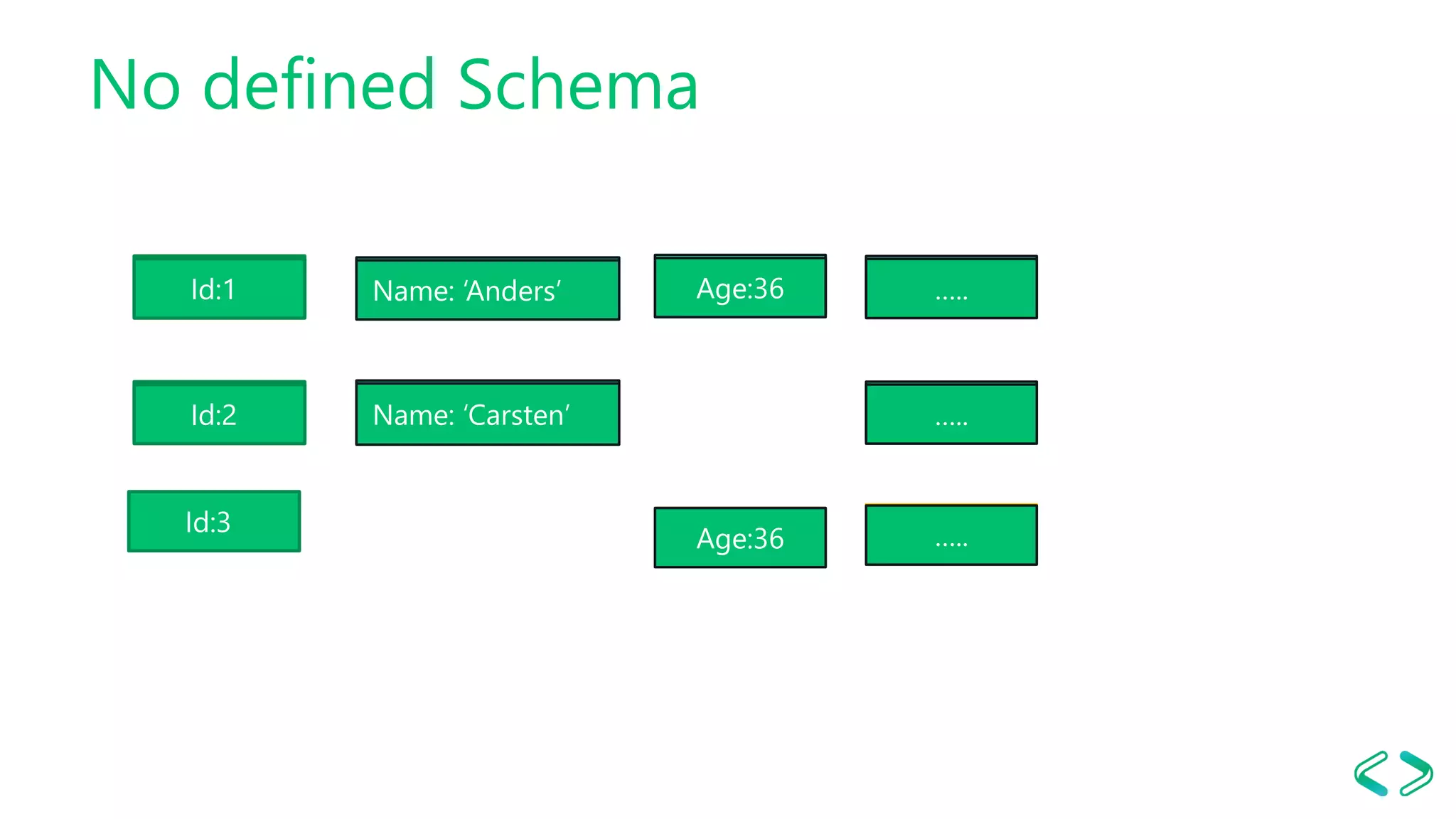 No defined Schema

Id:1

Name: ‘Anders’

Age:36

.....

Id:2

Name: ‘Carsten’

.....

Id:3

Age:36

.....